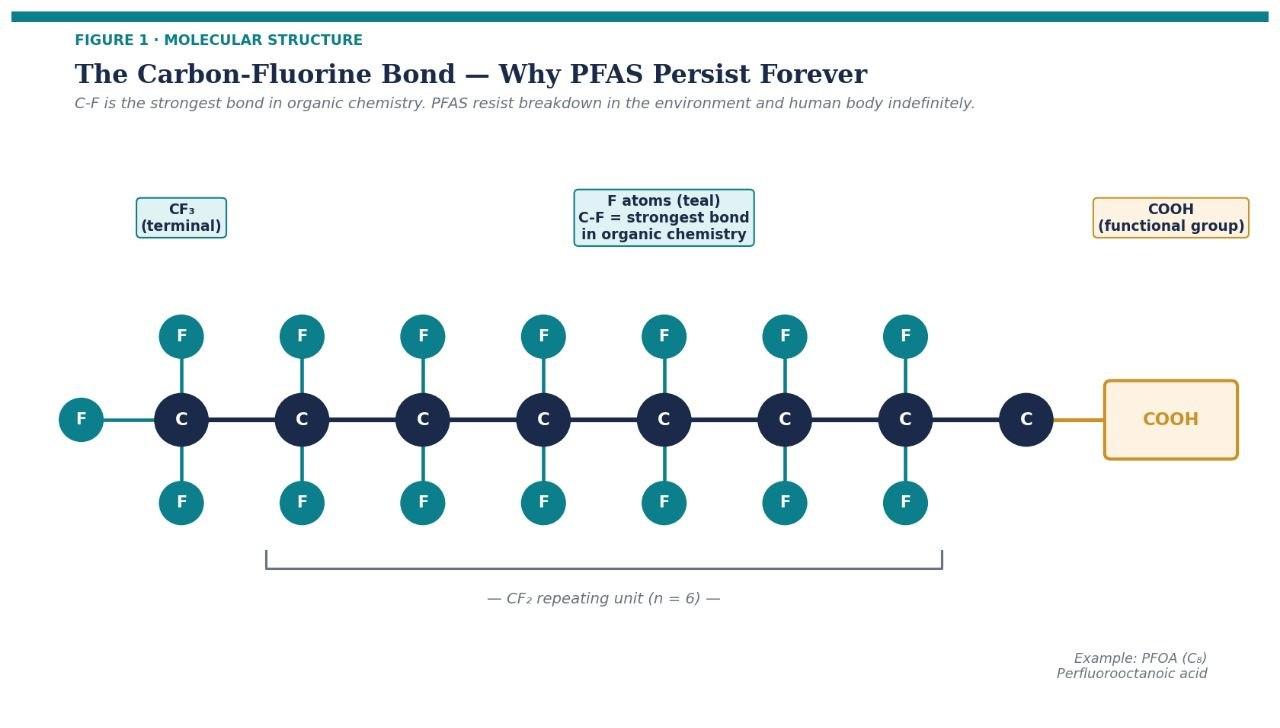 FIGURE 1 · MOLECULAR STRUCTURE

The Carbon-Fluorine Bond — Why PFAS Persist Forever

C-F is the strongest bond in organic chemistry. PFAS resist breakdown in the environment and human body indefinitely.

$CF_3$ (terminal)

F atoms (teal) C-F = strongest bond in organic chemistry

COOH (functional group)

F F F F F F F

F C C C C C C C C COOH

F F F F F F F

— $CF_2$ repeating unit (n = 6) —

Example: PFOA ($C_8$)
Perfluorooctanoic acid